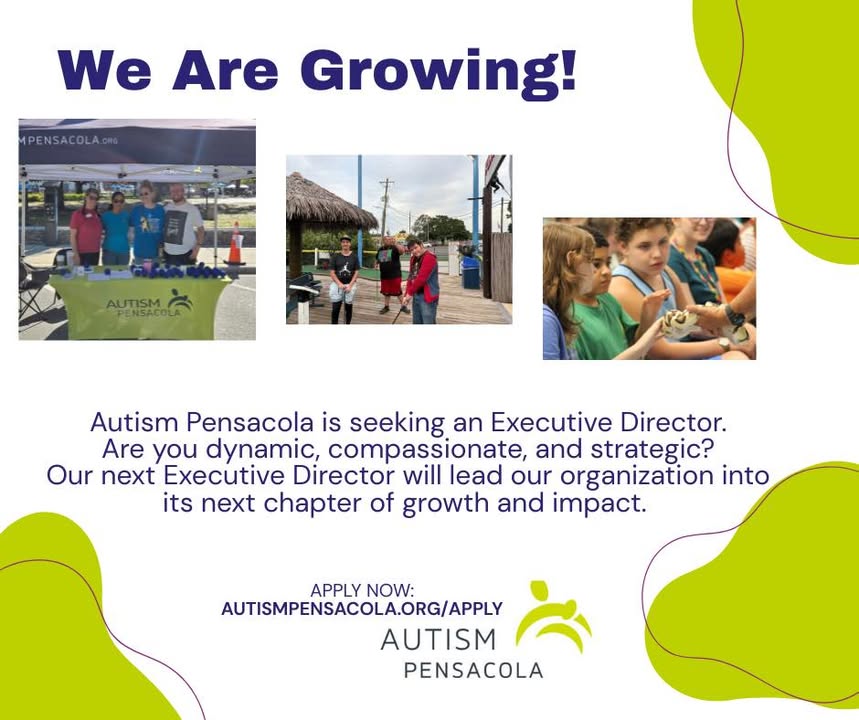 We Are Growing!

MPENSACOLA.ORG

AUTISM PENSACOLA

Autism Pensacola is seeking an Executive Director. Are you dynamic, compassionate, and strategic? Our next Executive Director will lead our organization into its next chapter of growth and impact.

APPLY NOW:
AUTISMPENSACOLA.ORG/APPLY

AUTISM
PENSACOLA